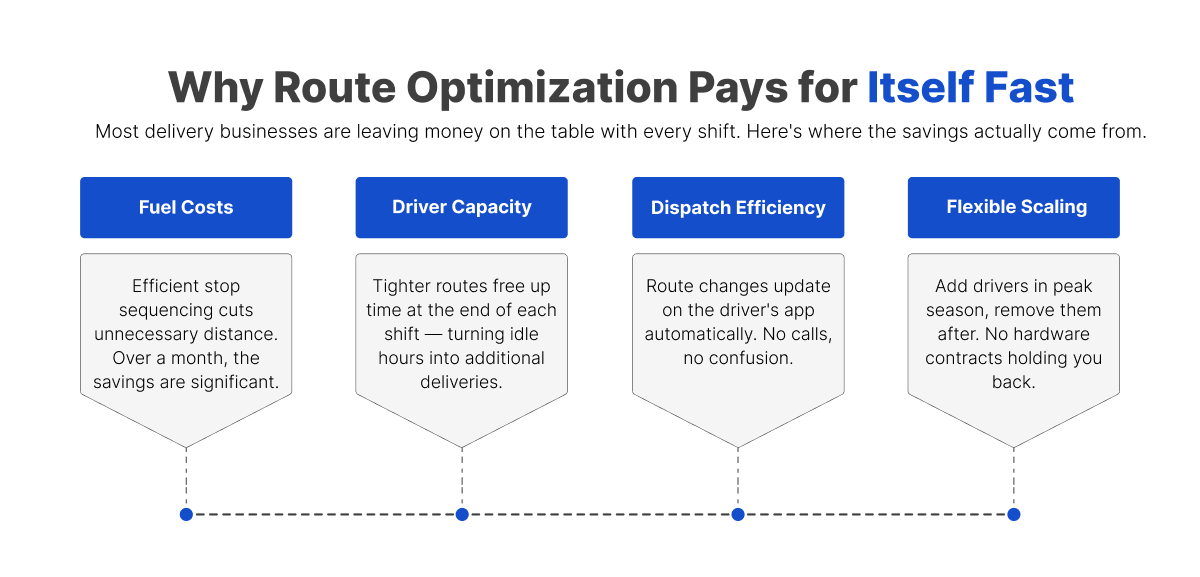 Why Route Optimization Pays for Itself Fast

Most delivery businesses are leaving money on the table with every shift. Here's where the savings actually come from.

Fuel Costs

Efficient stop sequencing cuts unnecessary distance. Over a month, the savings are significant.

Driver Capacity

Tighter routes free up time at the end of each shift — turning idle hours into additional deliveries.

Dispatch Efficiency

Route changes update on the driver's app automatically. No calls, no confusion.

Flexible Scaling

Add drivers in peak season, remove them after. No hardware contracts holding you back.